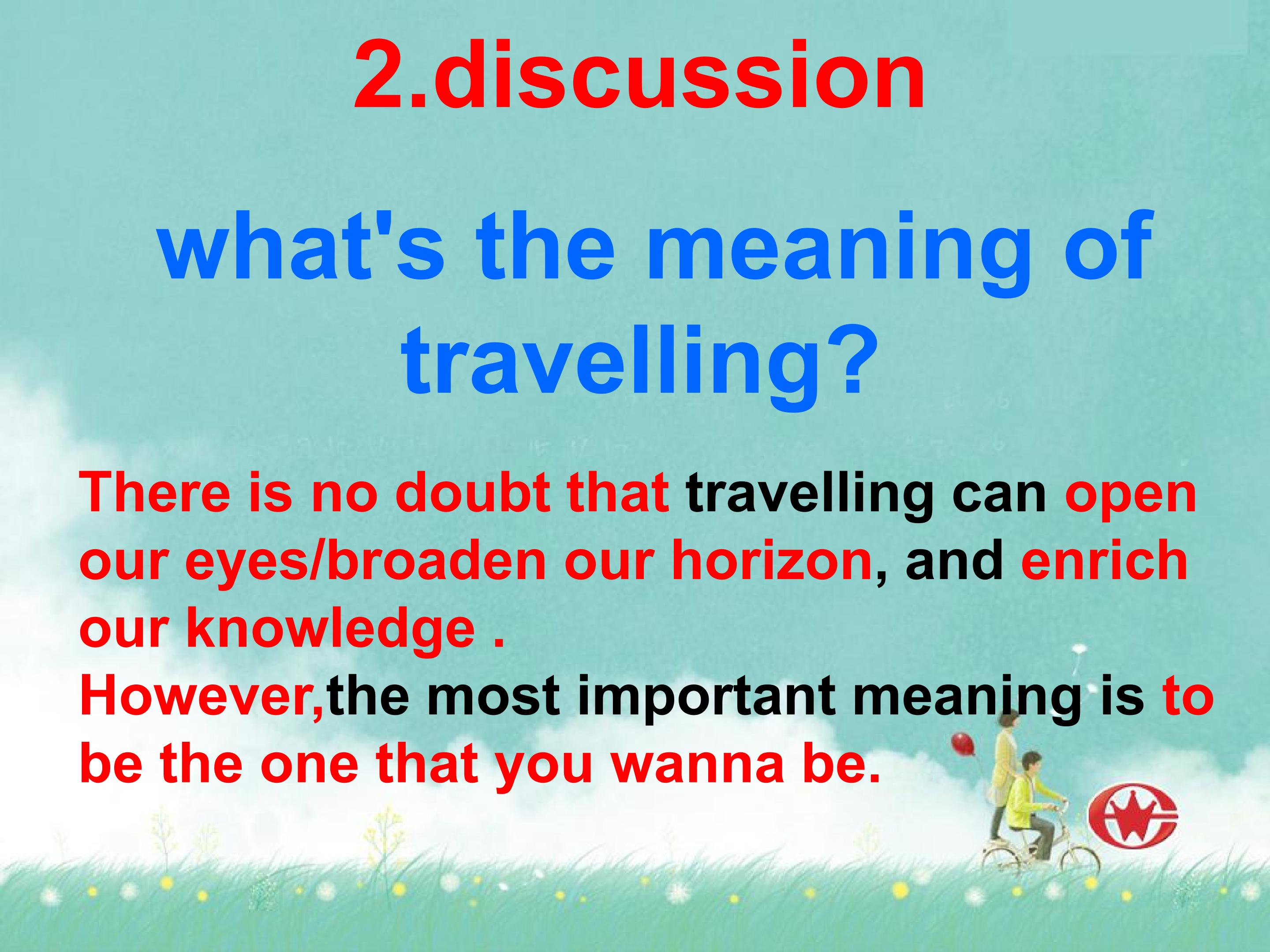 2.discussion

what's the meaning of travelling?

There is no doubt that travelling can open our eyes/broaden our horizon, and enrich our knowledge .
However,the most important meaning is to be the one that you wanna be.